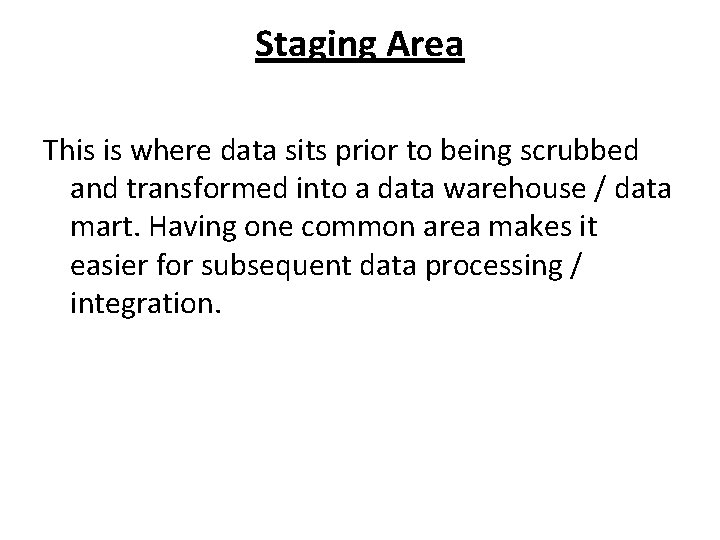 Staging Area

This is where data sits prior to being scrubbed and transformed into a data warehouse / data mart. Having one common area makes it easier for subsequent data processing / integration.